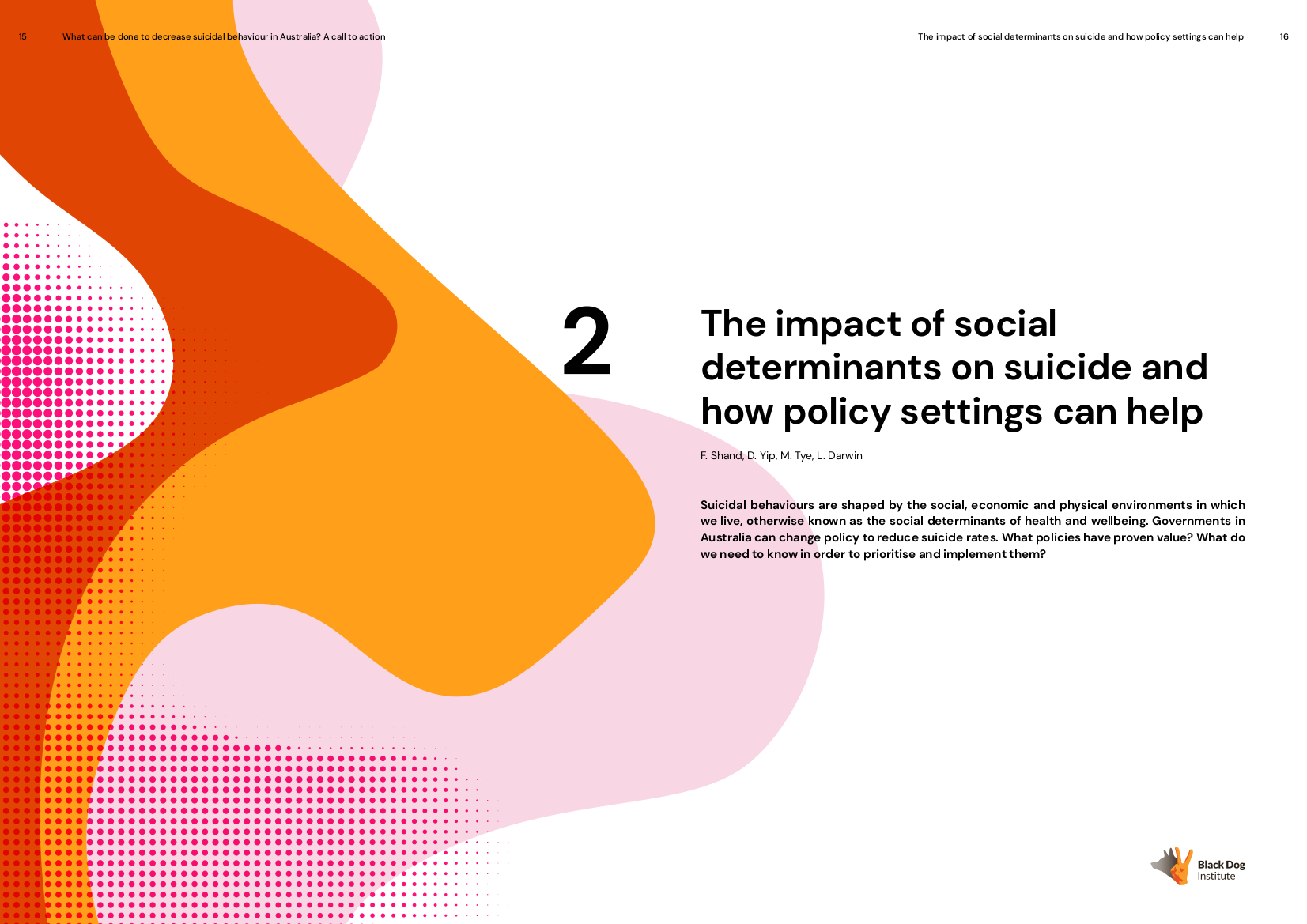 15 What can be done to decrease suicidal behaviour in Australia? A call to action

The impact of social determinants on suicide and how policy settings can help 16

2

The impact of social determinants on suicide and how policy settings can help

F. Shand, D. Yip, M. Tye, L. Darwin

Suicidal behaviours are shaped by the social, economic and physical environments in which we live, otherwise known as the social determinants of health and wellbeing. Governments in Australia can change policy to reduce suicide rates. What policies have proven value? What do we need to know in order to prioritise and implement them?

Black Dog Institute